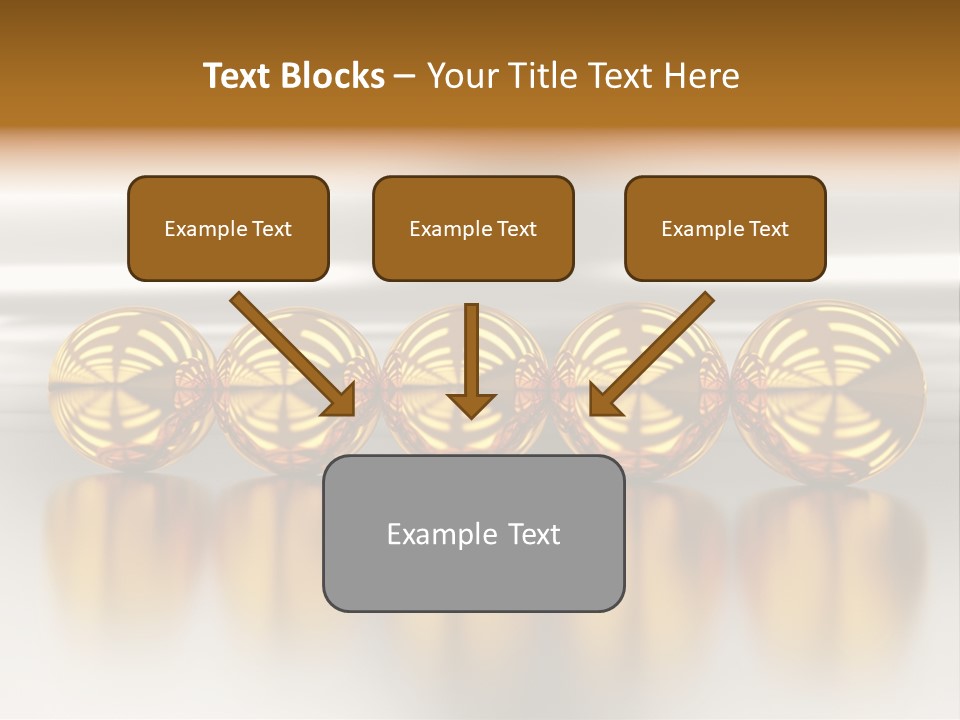 Text Blocks – Your Title Text Here

Example Text

Example Text

Example Text

Example Text